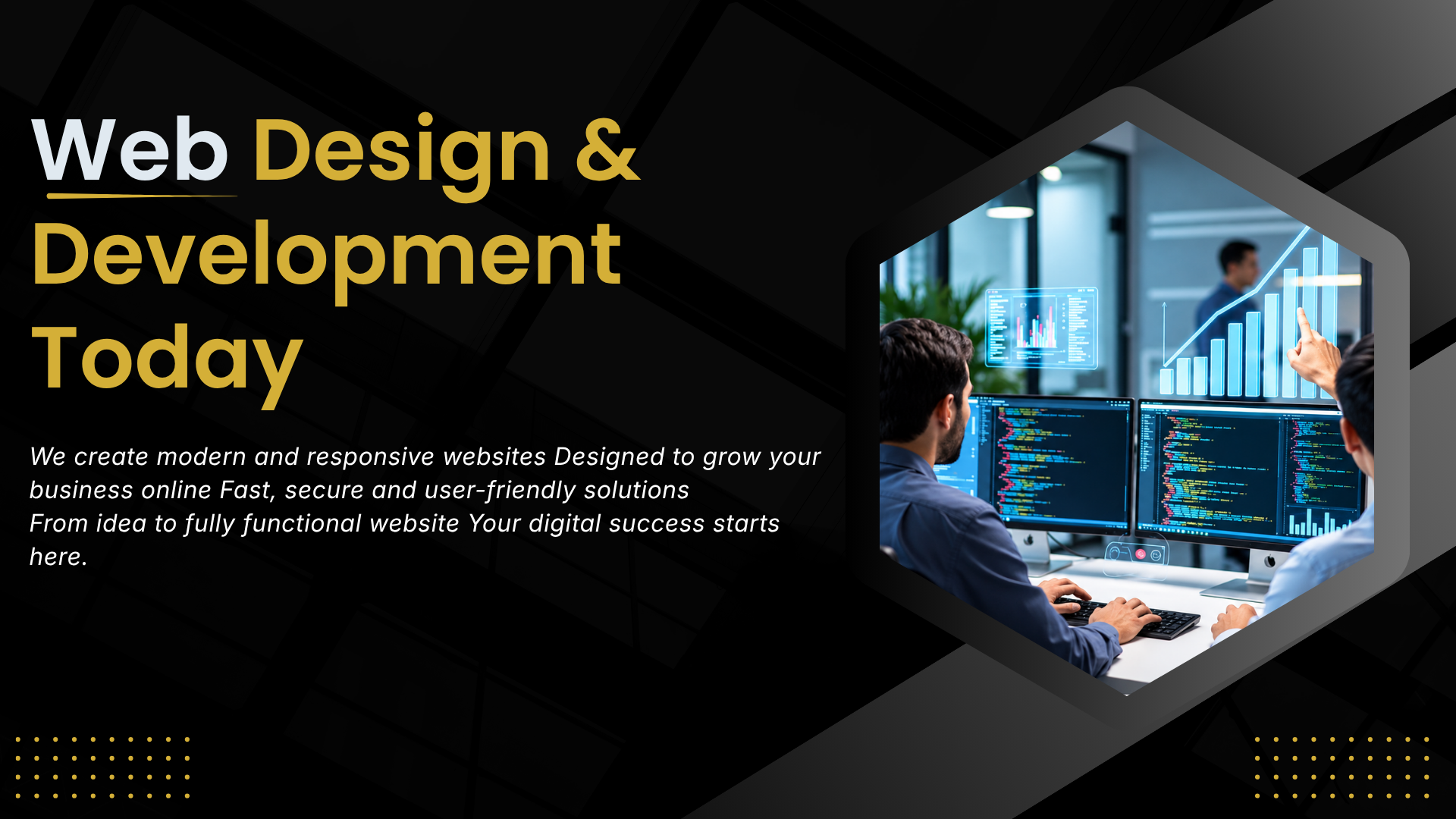 Web Design & Development Today

We create modern and responsive websites Designed to grow your business online Fast, secure and user-friendly solutions
From idea to fully functional website Your digital success starts here.